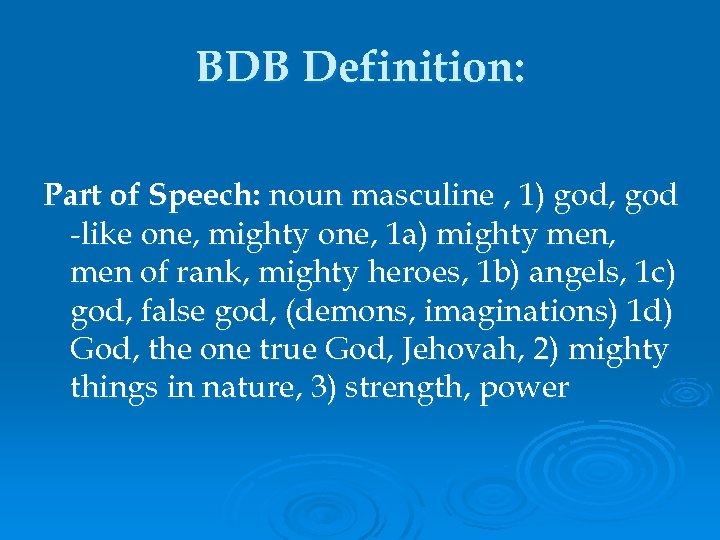 BDB Definition:

Part of Speech: noun masculine , 1) god, god -like one, mighty one, 1a) mighty men, men of rank, mighty heroes, 1b) angels, 1c) god, false god, (demons, imaginations) 1d) God, the one true God, Jehovah, 2) mighty things in nature, 3) strength, power